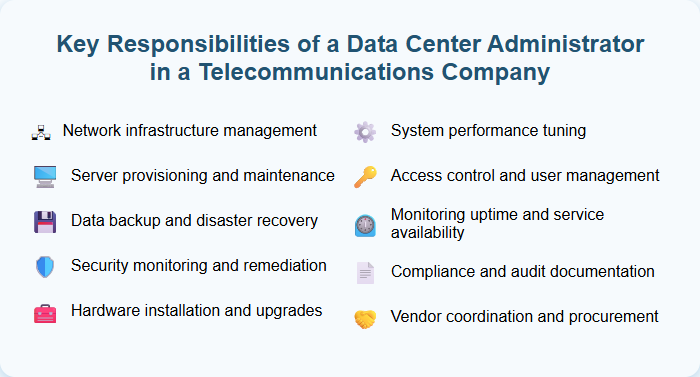 Key Responsibilities of a Data Center Administrator in a Telecommunications Company

Network infrastructure management

Server provisioning and maintenance

Data backup and disaster recovery

Security monitoring and remediation

Hardware installation and upgrades

System performance tuning

Access control and user management

Monitoring uptime and service availability

Compliance and audit documentation

Vendor coordination and procurement